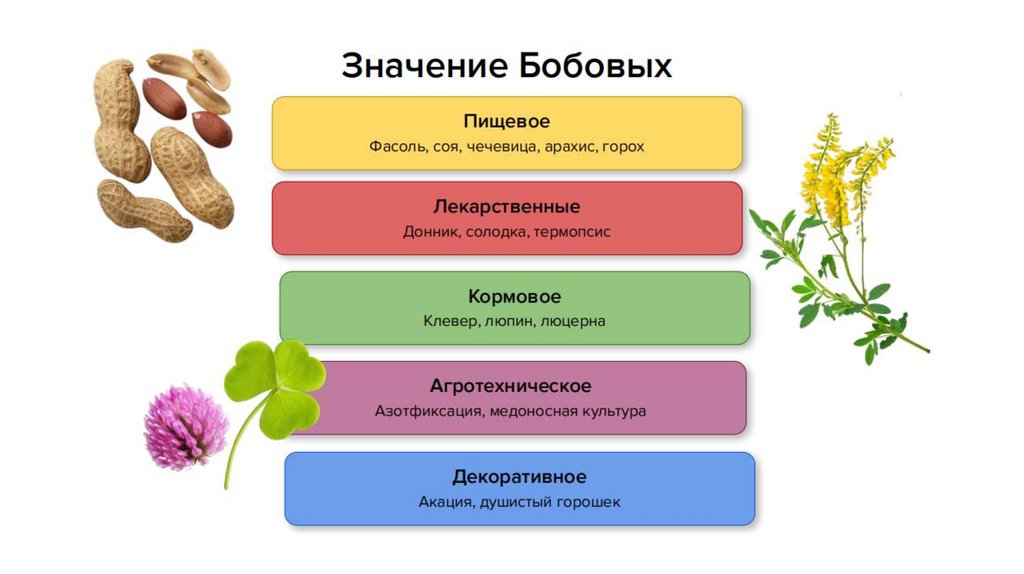 Значение Бобовых

Пищевое
Фасоль, соя, чечевица, арахис, горох

Лекарственные
Донник, солодка, термопсис

Кормовое
Клевер, люпин, люцерна

Агротехническое
Азотфиксация, медоносная культура

Декоративное
Акация, душистый горошек